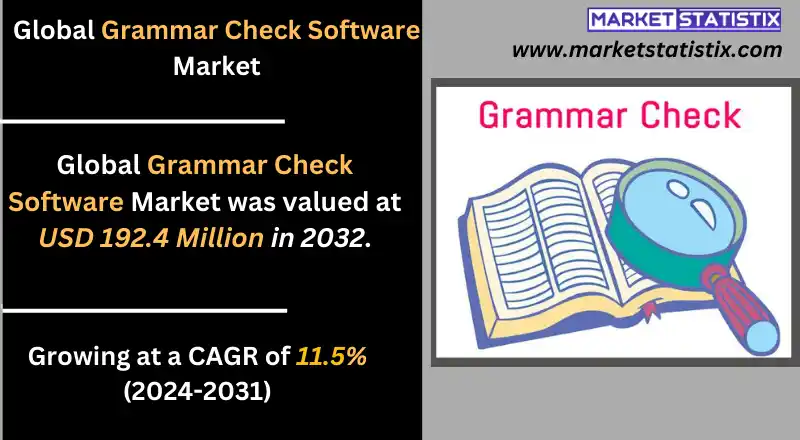 Global Grammar Check Software Market

Global Grammar Check Software Market was valued at USD 192.4 Million in 2032.

Growing at a CAGR of 11.5% (2024-2031)

MARKET STATISTIX

www.marketstatistix.com

Grammar Check